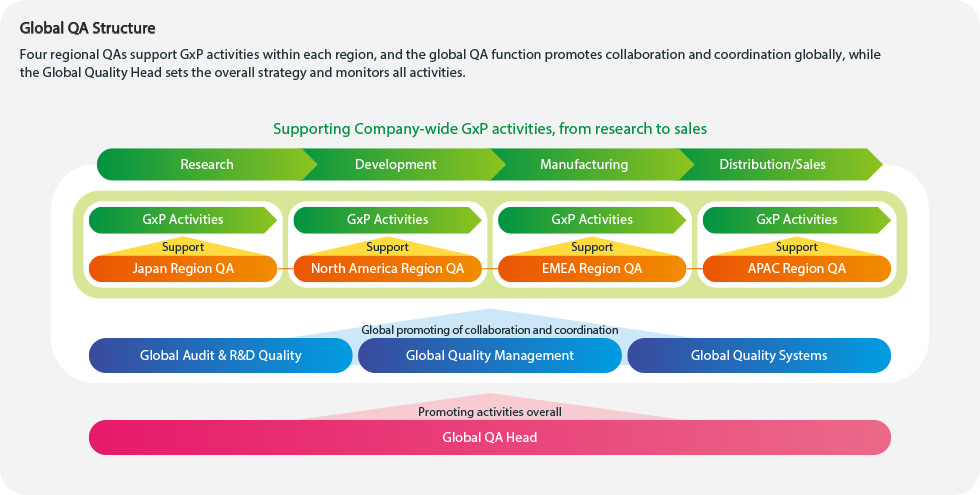 Global QA Structure

Four regional QAs support GxP activities within each region, and the global QA function promotes collaboration and coordination globally, while the Global Quality Head sets the overall strategy and monitors all activities.

Supporting Company-wide GxP activities, from research to sales

Research
Development
Manufacturing
Distribution/Sales

GxP Activities
Support
Japan Region QA

GxP Activities
Support
North America Region QA

GxP Activities
Support
EMEA Region QA

GxP Activities
Support
APAC Region QA

Global promoting of collaboration and coordination

Global Audit & R&D Quality
Global Quality Management
Global Quality Systems

Promoting activities overall

Global QA Head